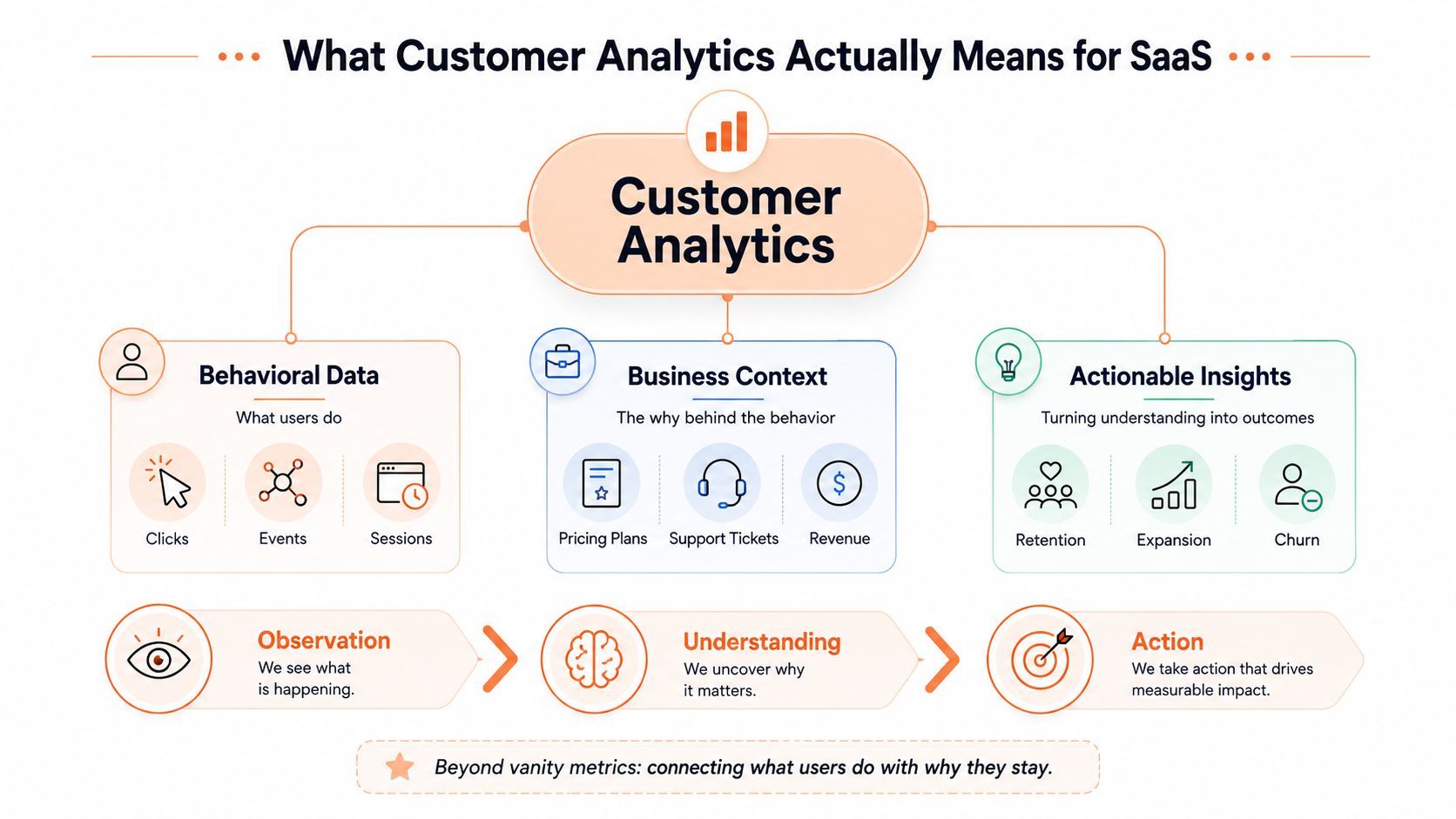 What Customer Analytics Actually Means for SaaS

Customer Analytics

Behavioral Data
What users do
Clicks
Events
Sessions

Business Context
The why behind the behavior
Pricing Plans
Support Tickets
Revenue

Actionable Insights
Turning understanding into outcomes
Retention
Expansion
Churn

Observation
We see what is happening.

Understanding
We uncover why it matters.

Action
We take action that drives measurable impact.

Beyond vanity metrics: connecting what users do with why they stay.